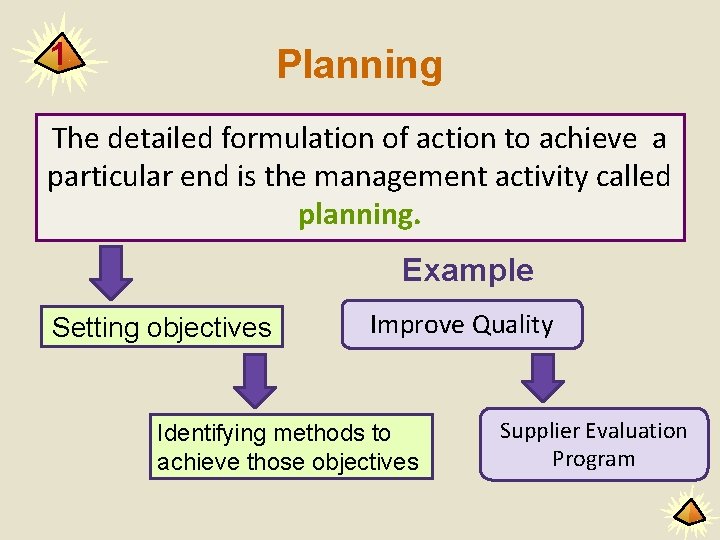 1

Planning

The detailed formulation of action to achieve a particular end is the management activity called planning.

Setting objectives

Identifying methods to achieve those objectives

Example

Improve Quality

Supplier Evaluation Program